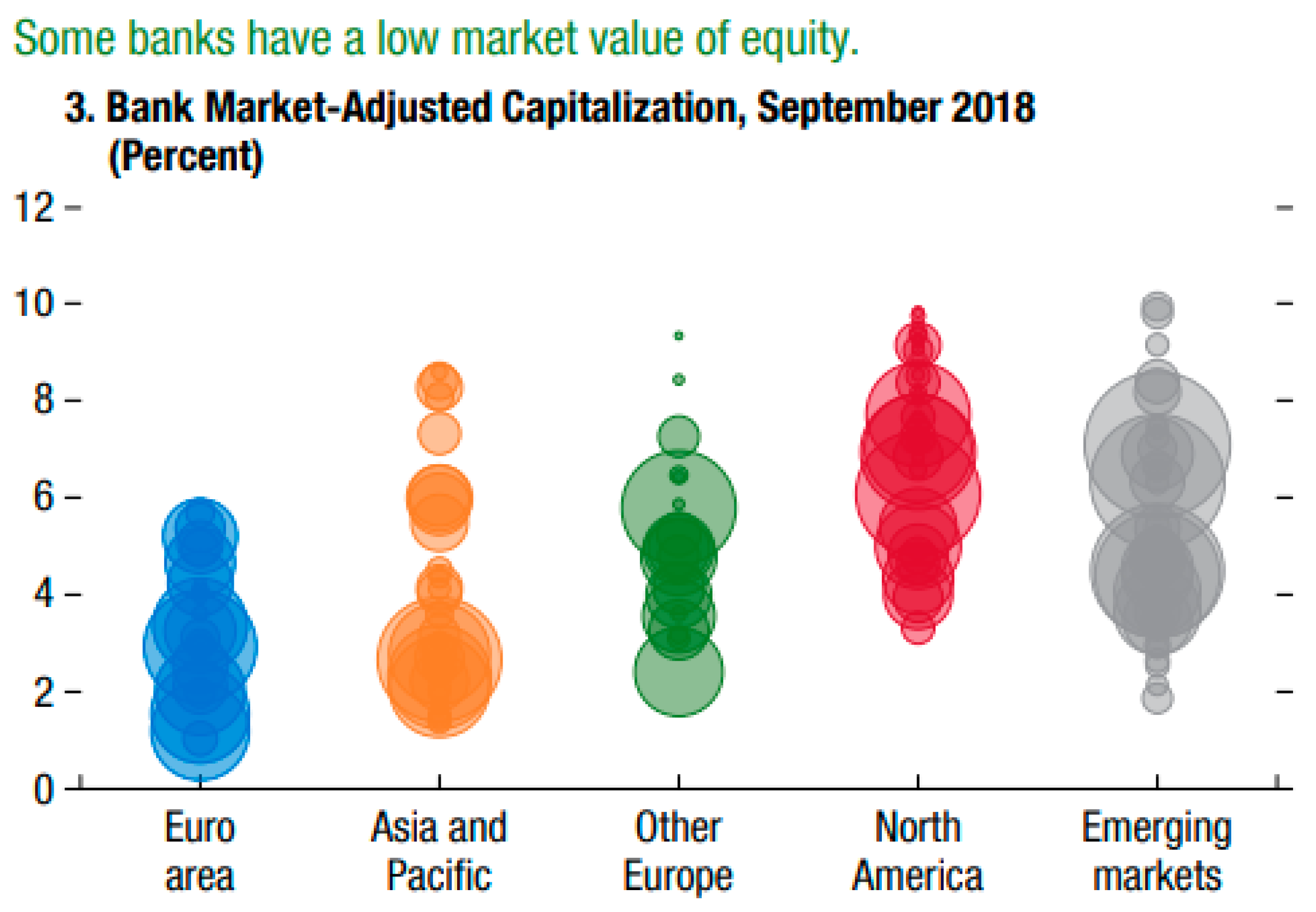 Some banks have a low market value of equity.

3. Bank Market-Adjusted Capitalization, September 2018
(Percent)

12
10
8
6
4
2
0

Euro area
Asia and Pacific
Other Europe
North America
Emerging markets